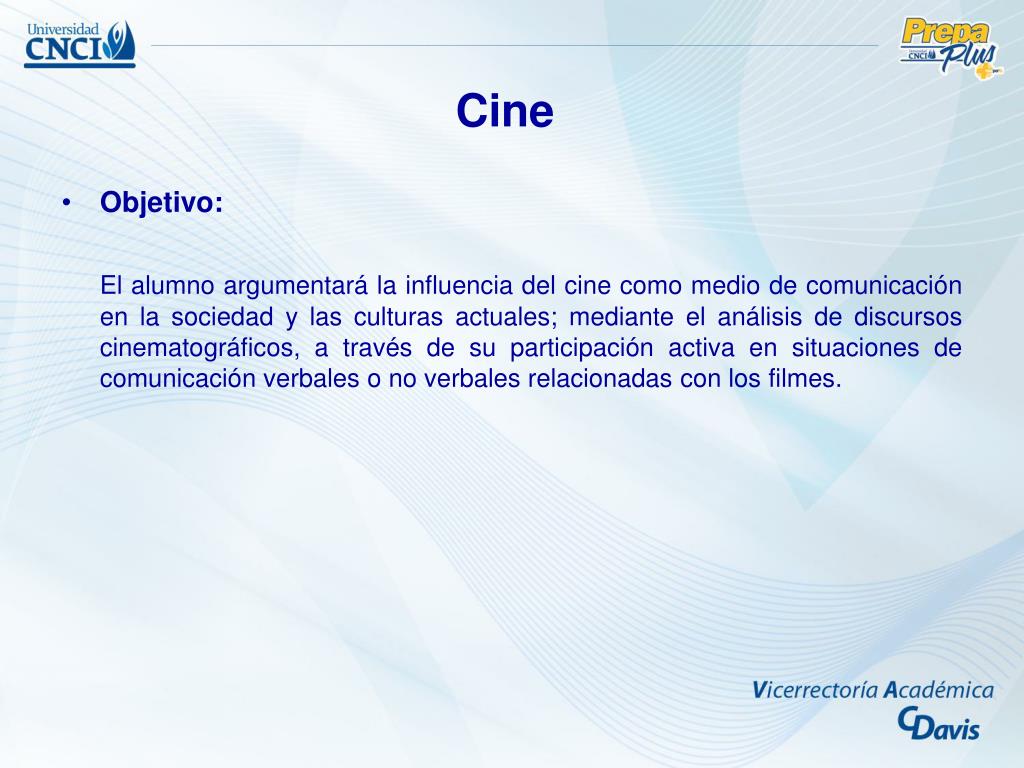 Universidad CNCI

Prepa Plus CNCI

Cine

• Objetivo:

El alumno argumentará la influencia del cine como medio de comunicación en la sociedad y las culturas actuales; mediante el análisis de discursos cinematográficos, a través de su participación activa en situaciones de comunicación verbales o no verbales relacionadas con los filmes.

Vicerrectoría Académica
CDavis